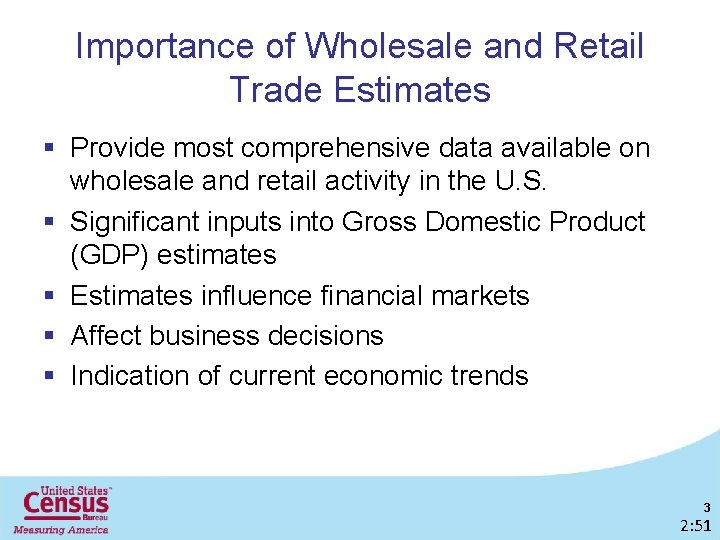 Importance of Wholesale and Retail Trade Estimates

▪ Provide most comprehensive data available on wholesale and retail activity in the U.S.
▪ Significant inputs into Gross Domestic Product (GDP) estimates
▪ Estimates influence financial markets
▪ Affect business decisions
▪ Indication of current economic trends

United States™
Census
Bureau
Measuring America

3
2:51